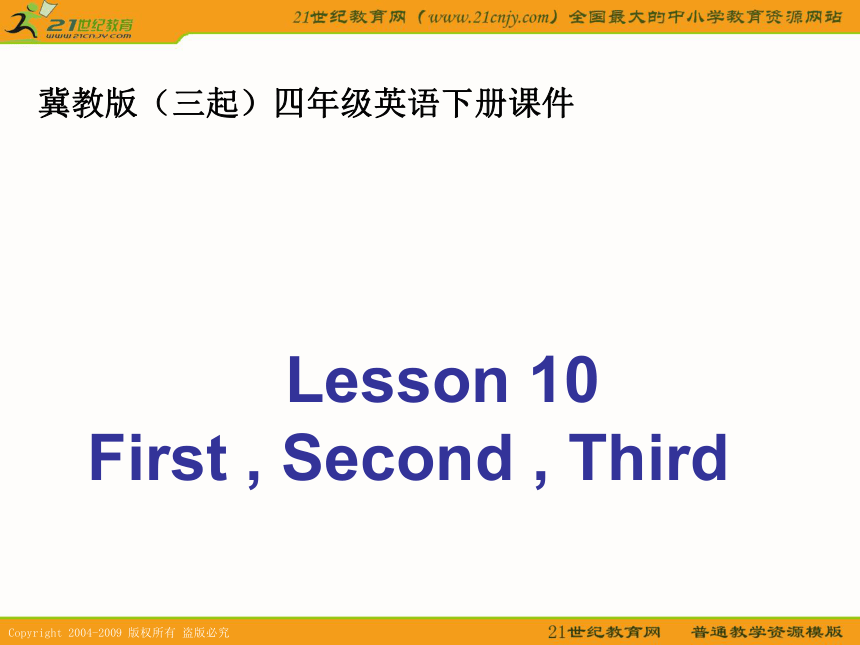 21世纪教育
www.21cnjy.com

21世纪教育网（www.21cnjy.com）全国最大的中小学教育资源网站

冀教版（三起）四年级英语下册课件

Lesson 10
First , Second , Third

Copyright 2004-2009 版权所有 盗版必究

21世纪教育网 普通教学资源模版